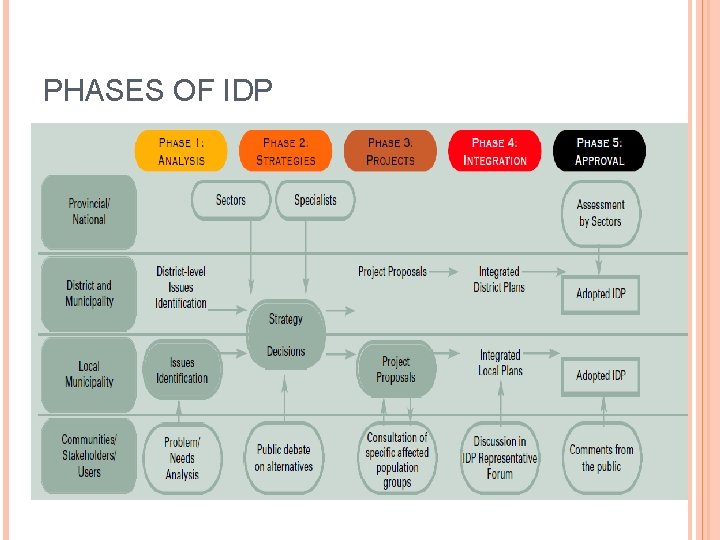 PHASES OF IDP

PHASE 1: ANALYSIS

PHASE 2: STRATEGIES

PHASE 3: PROJECTS

PHASE 4: INTEGRATION

PHASE 5: APPROVAL

Provincial/ National

Sectors

Specialists

Assessment by Sectors

District and Municipality

District-level Issues Identification

Strategy Decisions

Project Proposals

Integrated District Plans

Adopted IDP

Local Municipality

Issues Identification

Project Proposals

Integrated Local Plans

Adopted IDP

Communities/ Stakeholders/ Users

Problem/ Needs Analysis

Public debate on alternatives

Consultation of specific affected population groups

Discussion in IDP Representative Forum

Comments from the public